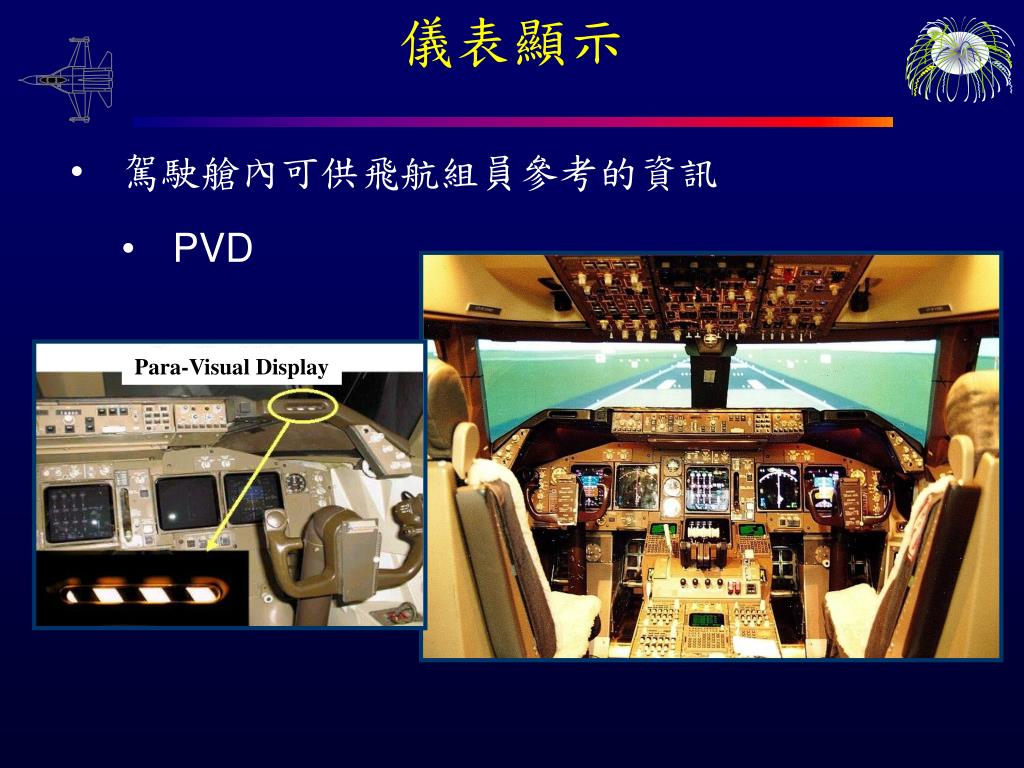 儀表顯示

• 駕駛艙內可供飛航組員參考的資訊

• PVD

Para-Visual Display